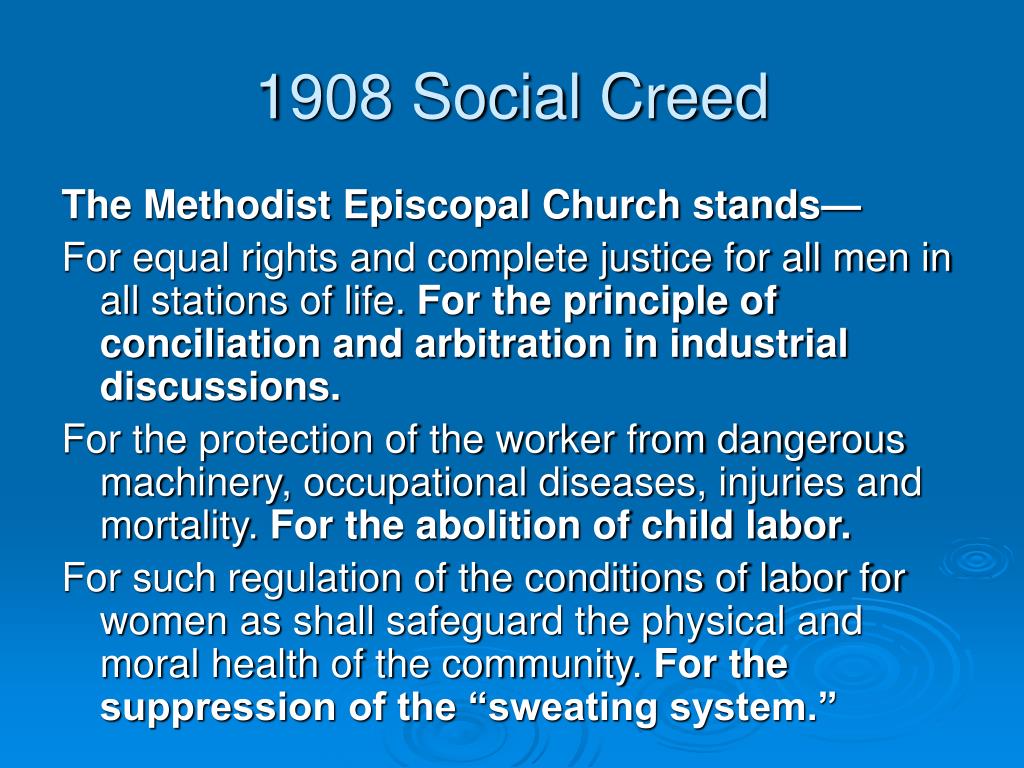 1908 Social Creed

The Methodist Episcopal Church stands—

For equal rights and complete justice for all men in all stations of life. For the principle of conciliation and arbitration in industrial discussions.

For the protection of the worker from dangerous machinery, occupational diseases, injuries and mortality. For the abolition of child labor.

For such regulation of the conditions of labor for women as shall safeguard the physical and moral health of the community. For the suppression of the “sweating system.”